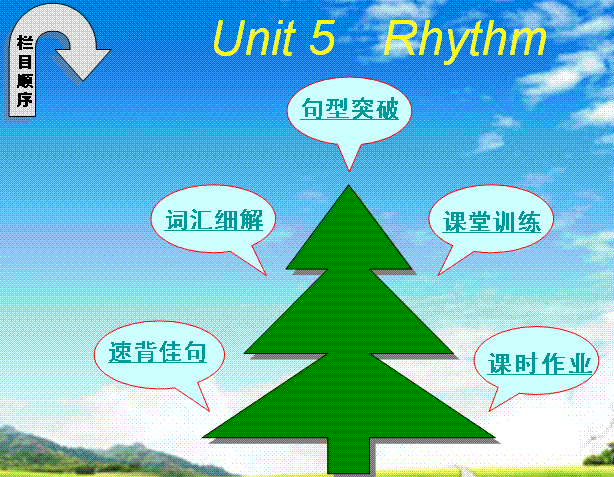 栏目顺序

Unit 5 Rhythm

句型突破

词汇细解

课堂训练

速背佳句

课时作业